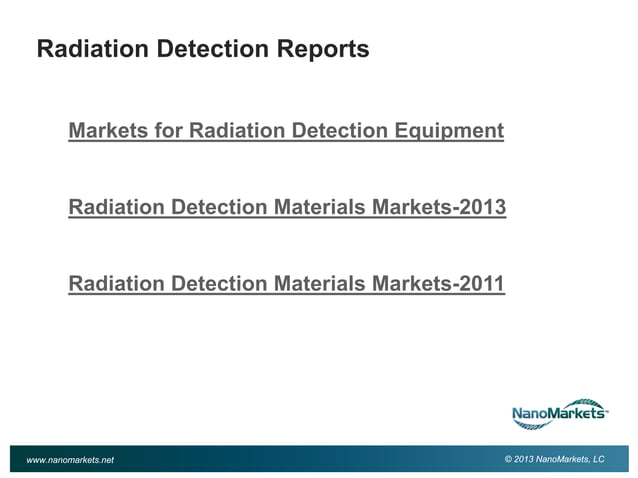 Radiation Detection Reports

Markets for Radiation Detection Equipment

Radiation Detection Materials Markets-2013

Radiation Detection Materials Markets-2011

NanoMarkets™

www.nanomarkets.net

© 2013 NanoMarkets, LC